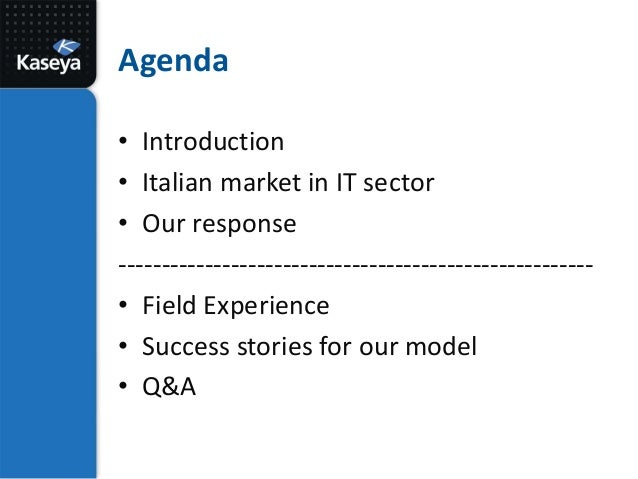 Kaseya

Agenda

• Introduction
• Italian market in IT sector
• Our response

--------------------------------------------------

• Field Experience
• Success stories for our model
• Q&A